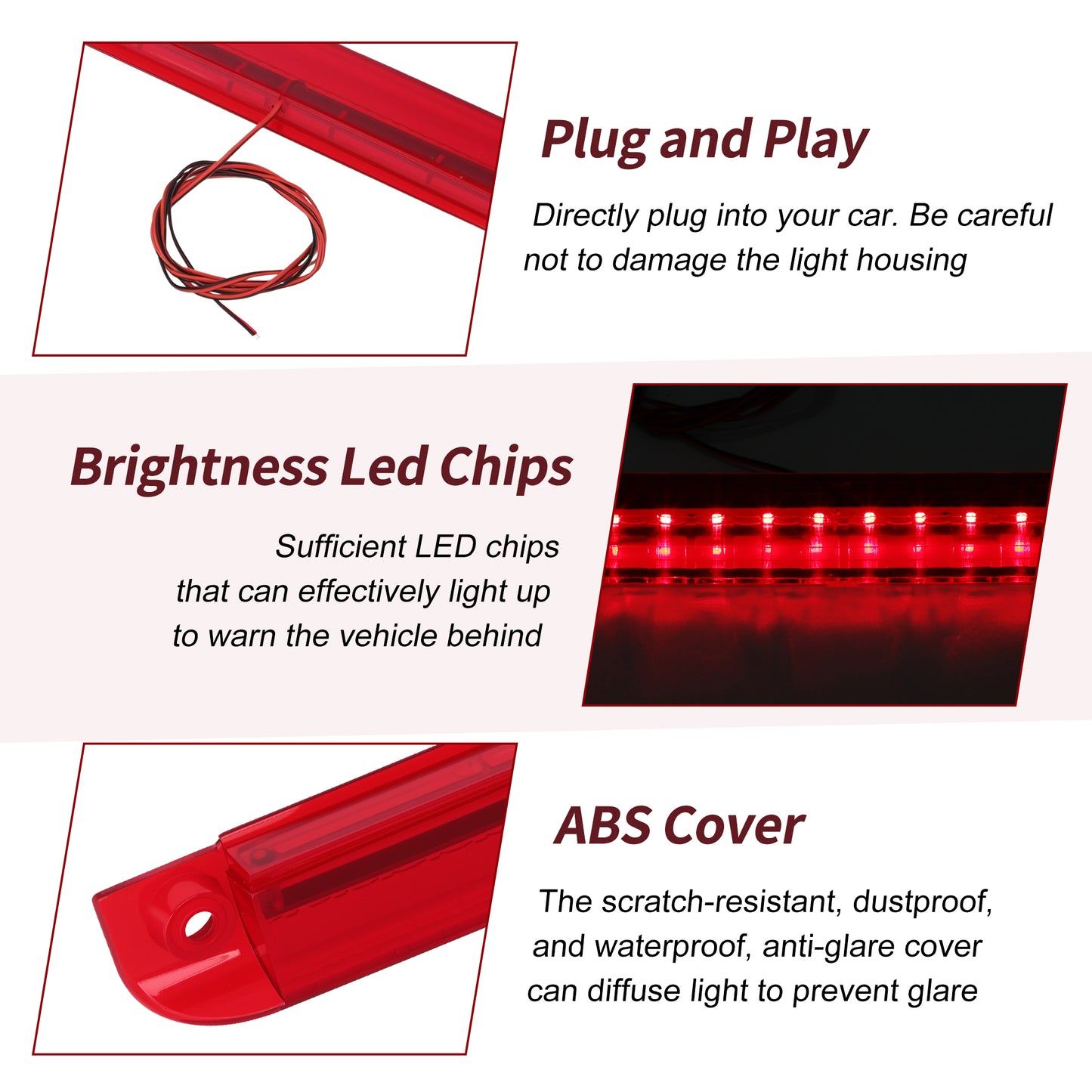 Plug and Play

Directly plug into your car. Be careful not to damage the light housing

Brightness Led Chips

Sufficient LED chips that can effectively light up to warn the vehicle behind

ABS Cover

The scratch-resistant, dustproof, and waterproof, anti-glare cover can diffuse light to prevent glare